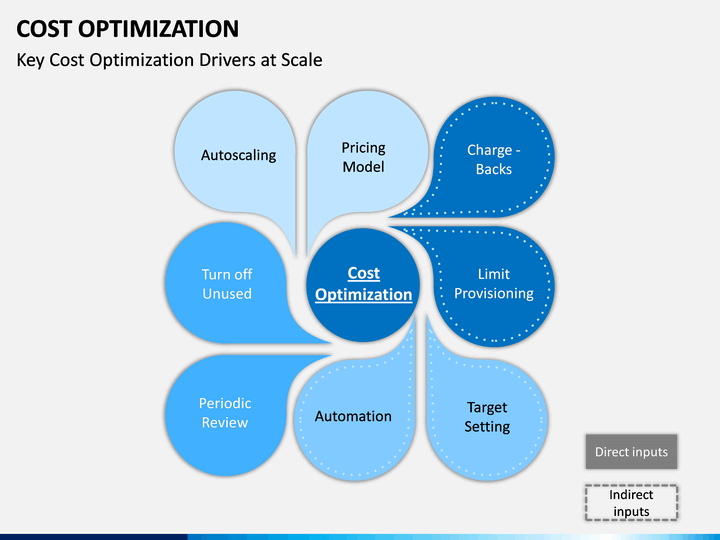 COST OPTIMIZATION

Key Cost Optimization Drivers at Scale

Autoscaling

Pricing Model

Charge - Backs

Turn off Unused

Cost Optimization

Limit Provisioning

Periodic Review

Automation

Target Setting

Direct inputs

Indirect inputs